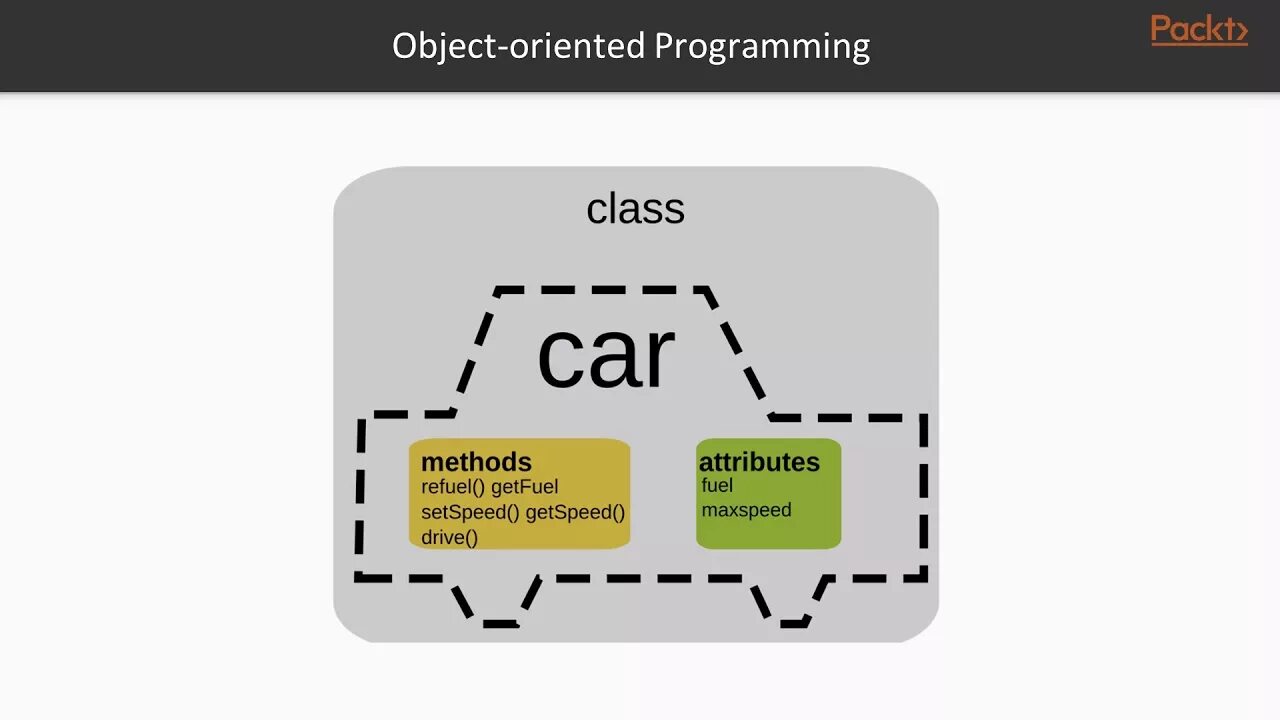 Object-oriented Programming

Packt>

class

car

methods
refuel() getFuel
setSpeed() getSpeed()
drive()

attributes
fuel
maxspeed